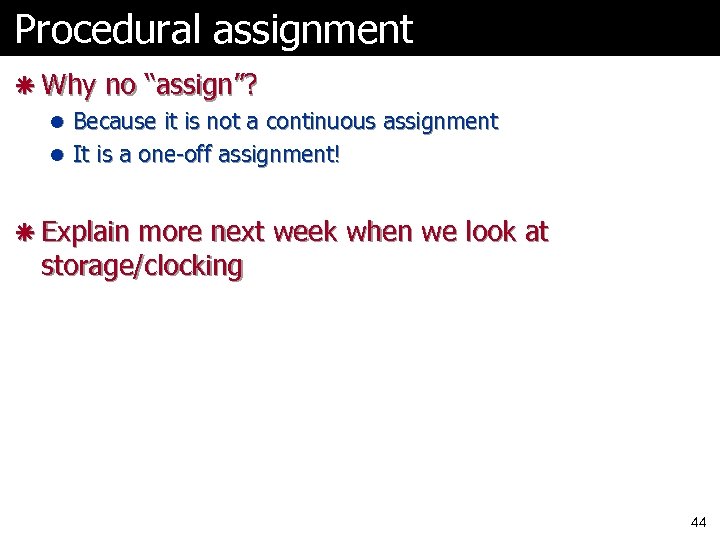 Procedural assignment

Why no “assign”?

Because it is not a continuous assignment

It is a one-off assignment!

Explain more next week when we look at storage/clocking

44